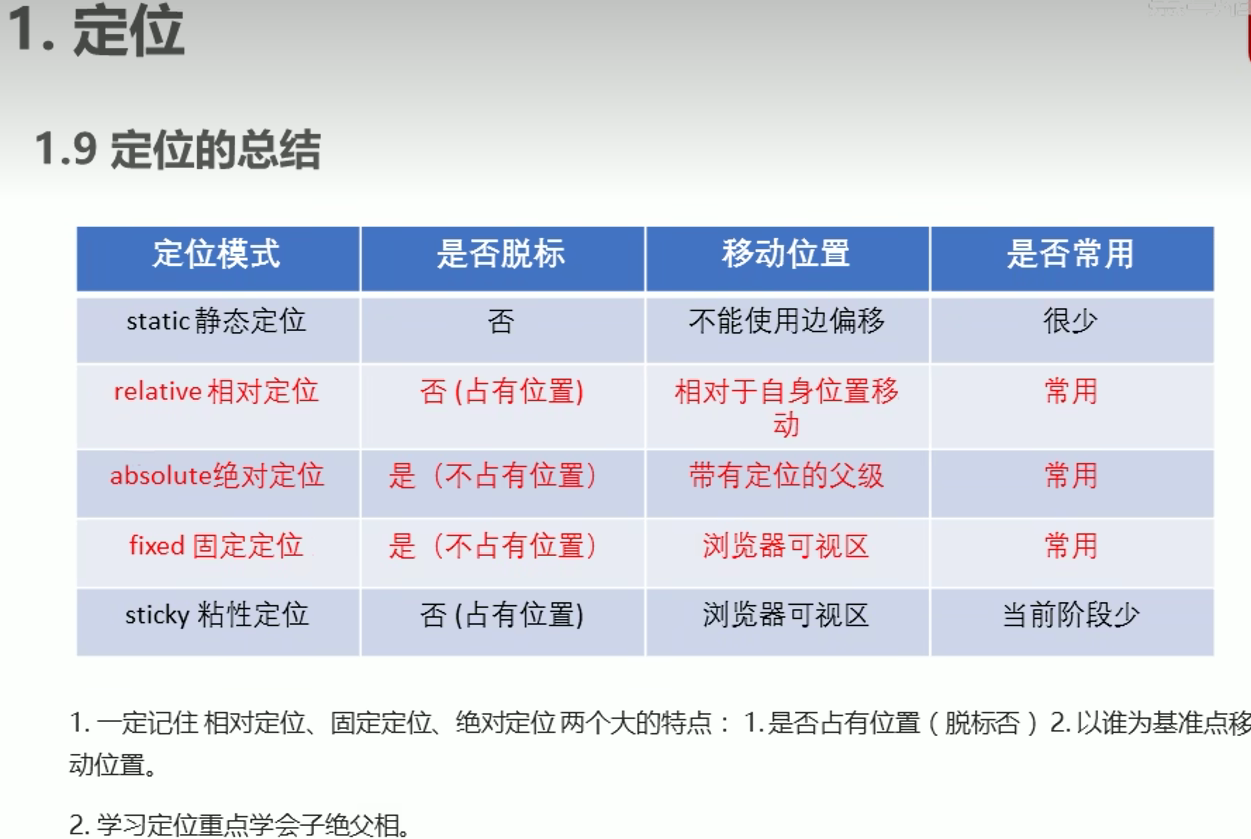 1. 定位

1.9 定位的总结

| 定位模式 | 是否脱标 | 移动位置 | 是否常用 |
|---|---|---|---|
| static 静态定位 | 否 | 不能使用边偏移 | 很少 |
| relative 相对定位 | 否 (占有位置) | 相对于自身位置移动 | 常用 |
| absolute绝对定位 | 是（不占有位置） | 带有定位的父级 | 常用 |
| fixed 固定定位 | 是（不占有位置） | 浏览器可视区 | 常用 |
| sticky 粘性定位 | 否 (占有位置) | 浏览器可视区 | 当前阶段少 |

1. 一定记住 相对定位、固定定位、绝对定位 两个大的特点： 1. 是否占有位置（脱标否） 2. 以谁为基准点移动位置。

2. 学习定位重点学会子绝父相。